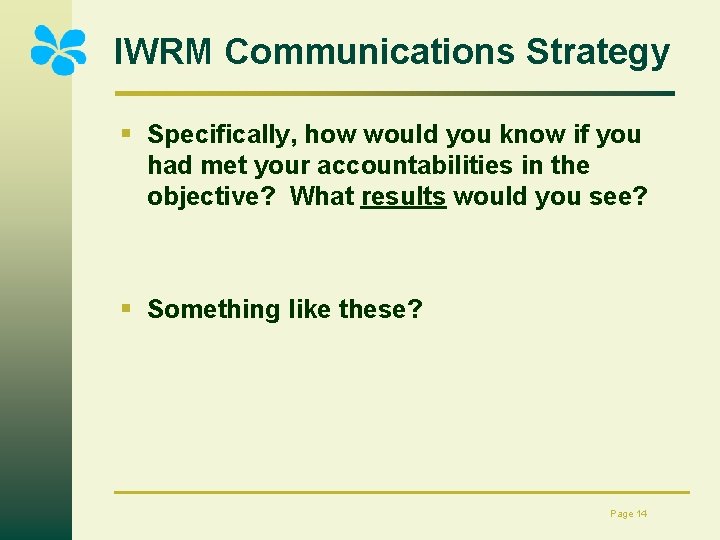 IWRM Communications Strategy

▪ Specifically, how would you know if you had met your accountabilities in the objective? What results would you see?

▪ Something like these?

Page 14